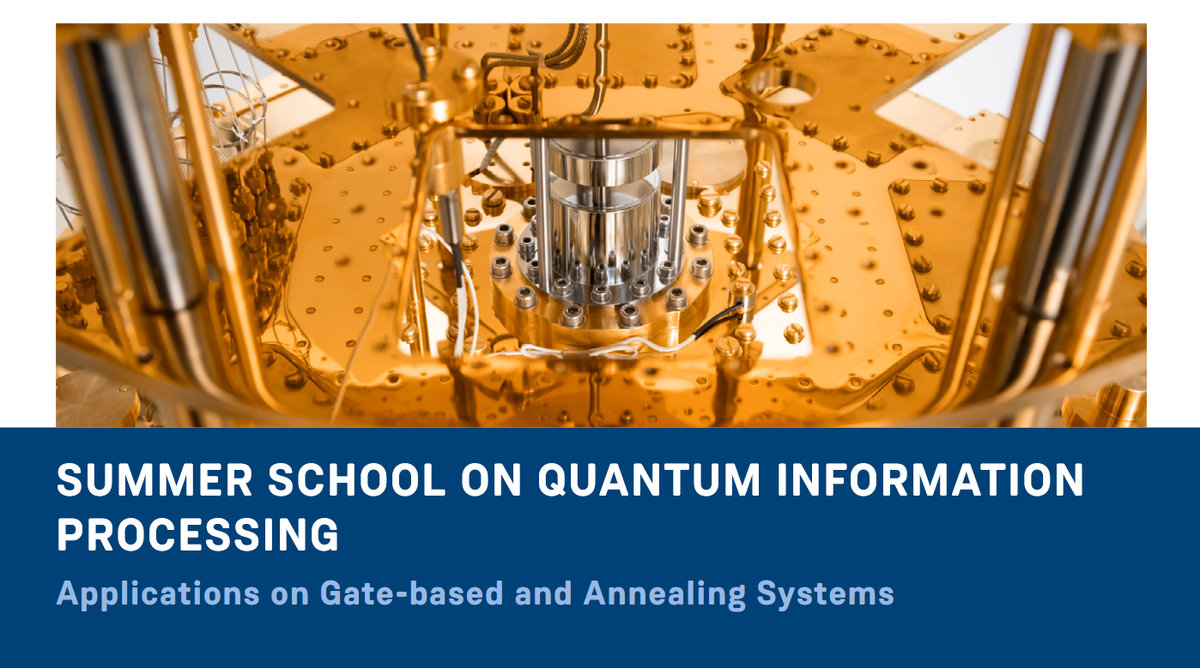 SUMMER SCHOOL ON QUANTUM INFORMATION PROCESSING

Applications on Gate-based and Annealing Systems